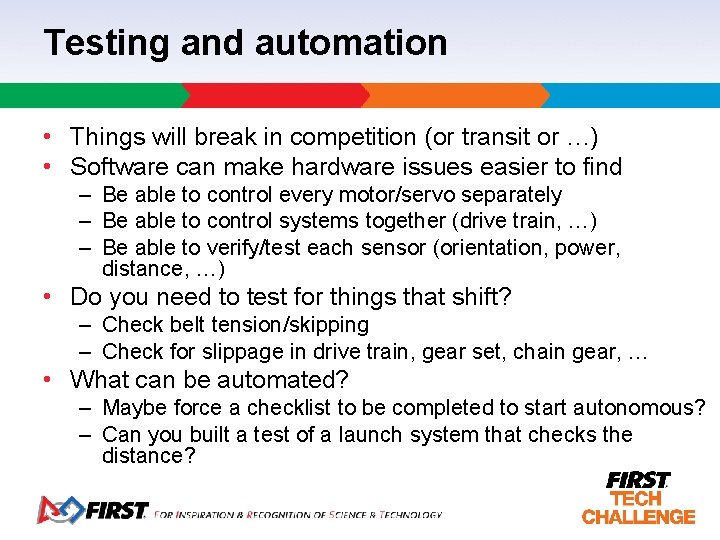 Testing and automation

• Things will break in competition (or transit or …)
• Software can make hardware issues easier to find
  – Be able to control every motor/servo separately
  – Be able to control systems together (drive train, …)
  – Be able to verify/test each sensor (orientation, power, distance, …)
• Do you need to test for things that shift?
  – Check belt tension/skipping
  – Check for slippage in drive train, gear set, chain gear, …
• What can be automated?
  – Maybe force a checklist to be completed to start autonomous?
  – Can you built a test of a launch system that checks the distance?

FIRST FOR INSPIRATION & RECOGNITION OF SCIENCE & TECHNOLOGY

FIRST TECH CHALLENGE